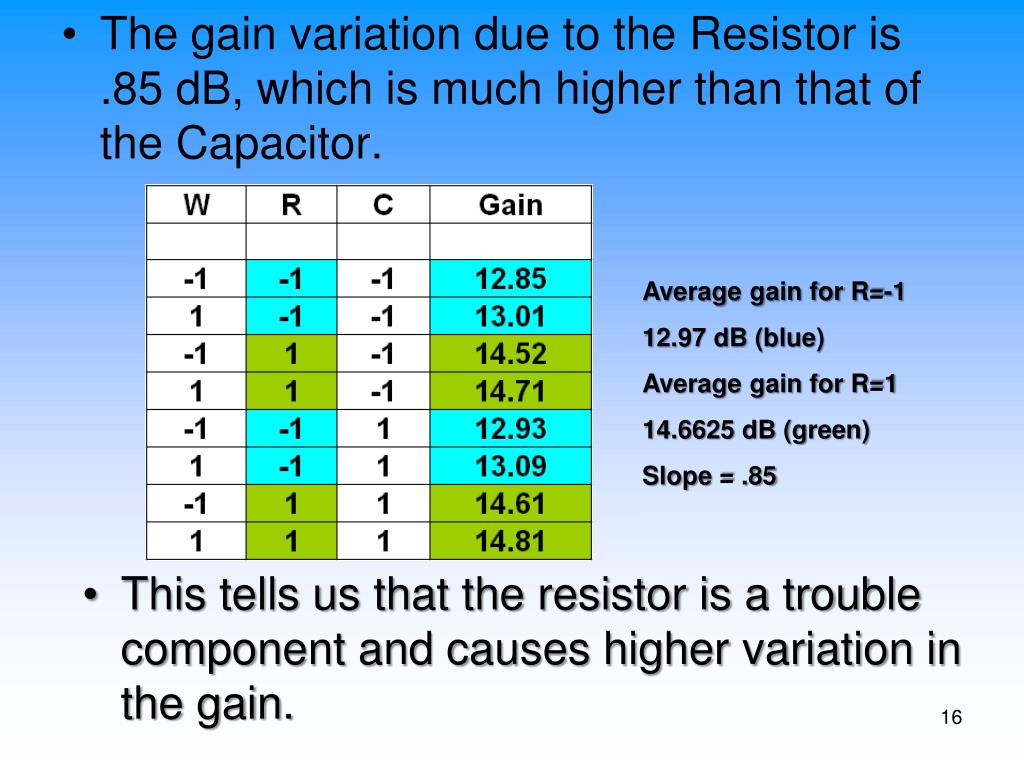 • The gain variation due to the Resistor is .85 dB, which is much higher than that of the Capacitor.

| W | R | C | Gain |
|---|---|---|---|
| | | | |
| -1 | -1 | -1 | 12.85 |
| 1 | -1 | -1 | 13.01 |
| -1 | 1 | -1 | 14.52 |
| 1 | 1 | -1 | 14.71 |
| -1 | -1 | 1 | 12.93 |
| 1 | -1 | 1 | 13.09 |
| -1 | 1 | 1 | 14.61 |
| 1 | 1 | 1 | 14.81 |

Average gain for R=-1

12.97 dB (blue)

Average gain for R=1

14.6625 dB (green)

Slope = .85

• This tells us that the resistor is a trouble component and causes higher variation in the gain.

16